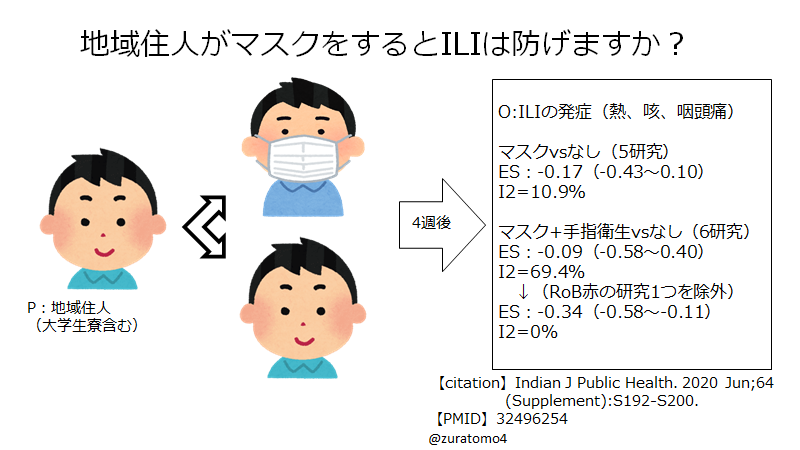 地域住人がマスクをするとILIは防げますか？

P：地域住人
（大学生寮含む）

4週後

O:ILIの発症（熱、咳、咽頭痛）

マスクvsなし（5研究）
ES：-0.17（-0.43～0.10）
I2=10.9%

マスク+手指衛生vsなし（6研究）
ES：-0.09（-0.58～0.40）
I2=69.4%
↓（RoB赤の研究1つを除外）
ES：-0.34（-0.58～-0.11）
I2=0%

【citation】Indian J Public Health. 2020 Jun;64 (Supplement):S192-S200.
【PMID】32496254

@zuratomo4